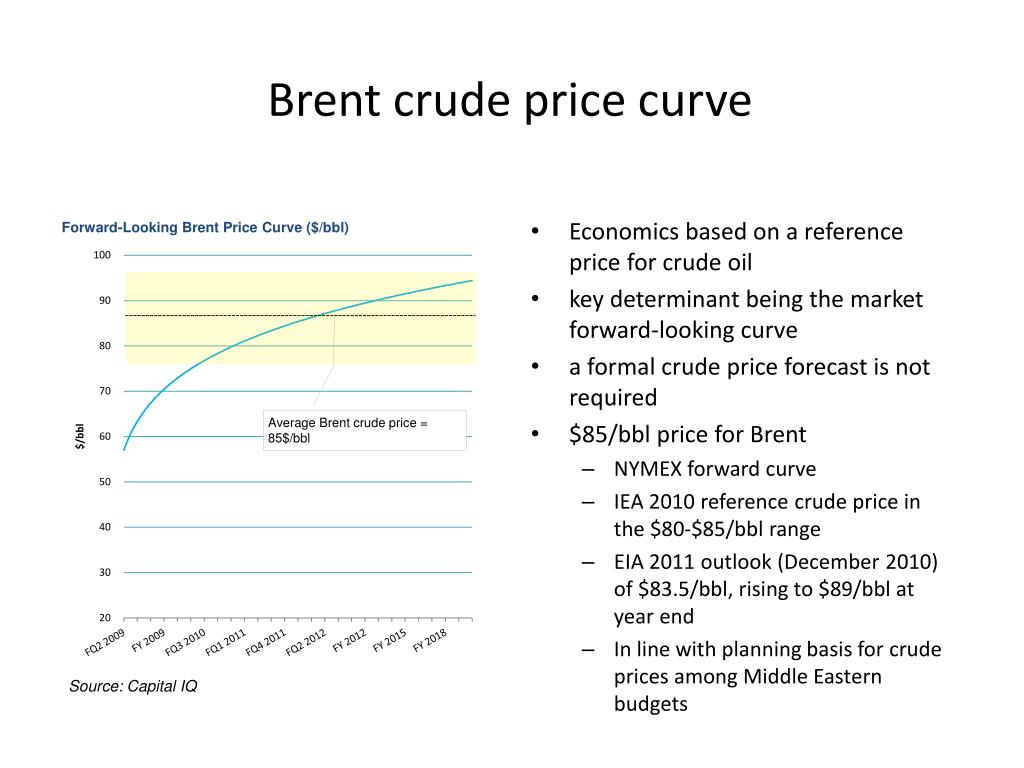 Brent crude price curve

Forward-Looking Brent Price Curve ($/bbl)

100
90
80
70
60
50
40
30
20

$/bbl

Average Brent crude price = 85$/bbl

FQ2 2009 FY 2009 FQ3 2010 FQ1 2011 FQ4 2011 FQ2 2012 FY 2012 FY 2015 FY 2018

Source: Capital IQ

• Economics based on a reference price for crude oil
• key determinant being the market forward-looking curve
• a formal crude price forecast is not required
• $85/bbl price for Brent
– NYMEX forward curve
– IEA 2010 reference crude price in the $80-$85/bbl range
– EIA 2011 outlook (December 2010) of $83.5/bbl, rising to $89/bbl at year end
– In line with planning basis for crude prices among Middle Eastern budgets